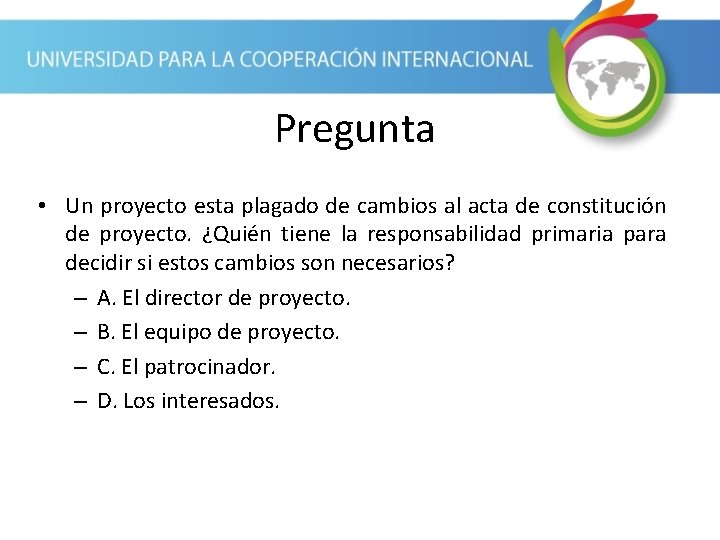 UNIVERSIDAD PARA LA COOPERACIÓN INTERNACIONAL

Pregunta

• Un proyecto esta plagado de cambios al acta de constitución de proyecto. ¿Quién tiene la responsabilidad primaria para decidir si estos cambios son necesarios?
– A. El director de proyecto.
– B. El equipo de proyecto.
– C. El patrocinador.
– D. Los interesados.